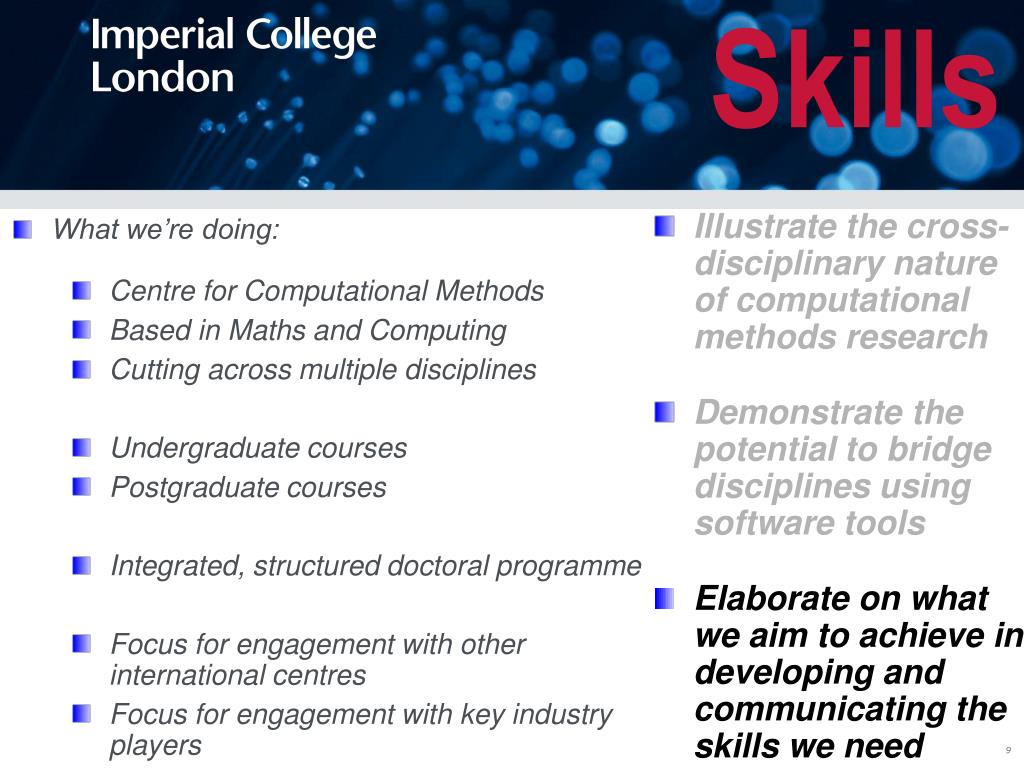 Imperial College London

Skills

What we're doing:

Centre for Computational Methods
Based in Maths and Computing
Cutting across multiple disciplines

Undergraduate courses
Postgraduate courses

Integrated, structured doctoral programme

Focus for engagement with other international centres
Focus for engagement with key industry players

Illustrate the cross-disciplinary nature of computational methods research

Demonstrate the potential to bridge disciplines using software tools

Elaborate on what we aim to achieve in developing and communicating the skills we need

9